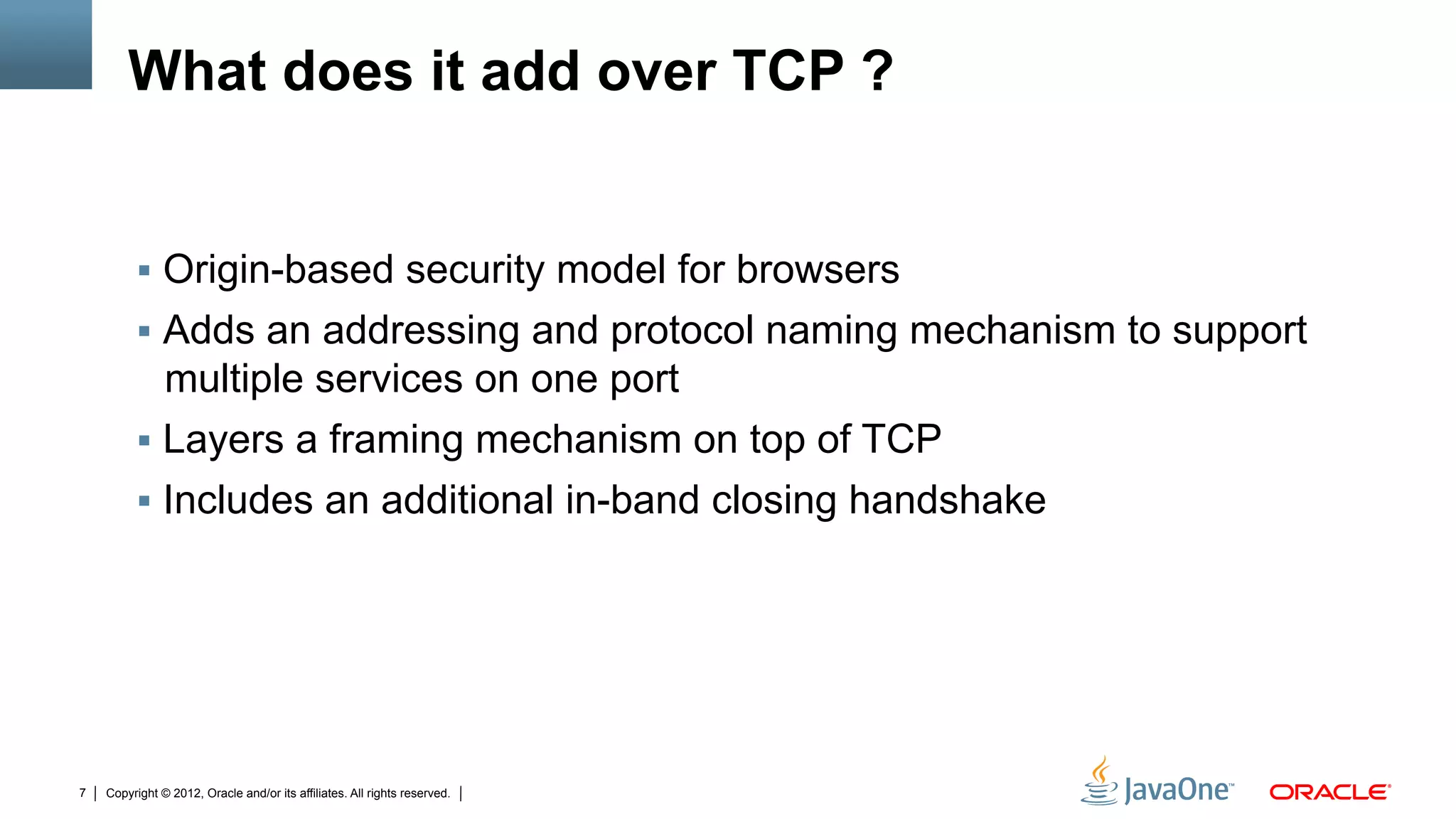 What does it add over TCP ?

▪ Origin-based security model for browsers
▪ Adds an addressing and protocol naming mechanism to support multiple services on one port
▪ Layers a framing mechanism on top of TCP
▪ Includes an additional in-band closing handshake

7 | Copyright © 2012, Oracle and/or its affiliates. All rights reserved. |

JavaOne™ ORACLE®